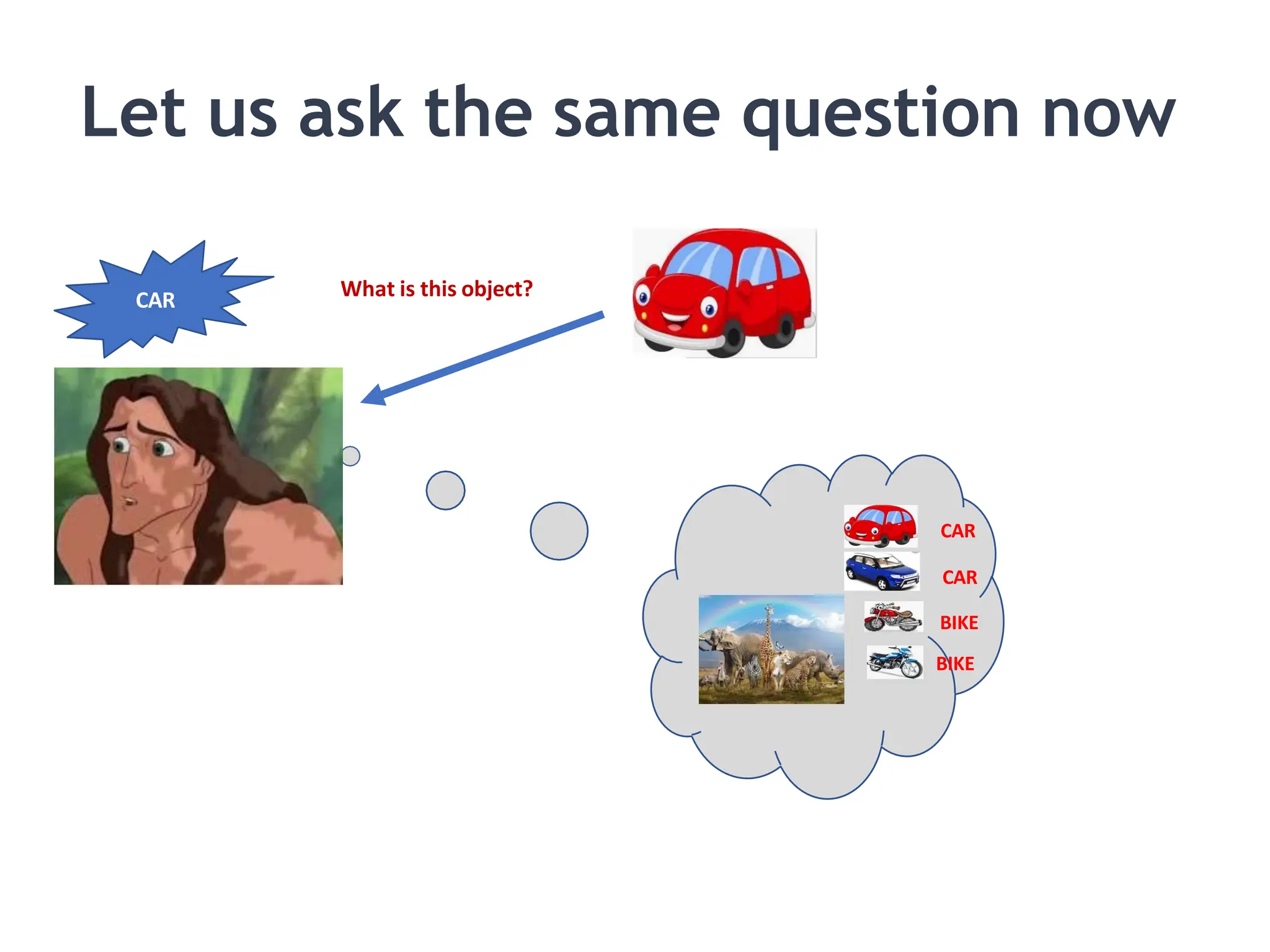 Let us ask the same question now

CAR

What is this object?

CAR

CAR

BIKE

BIKE